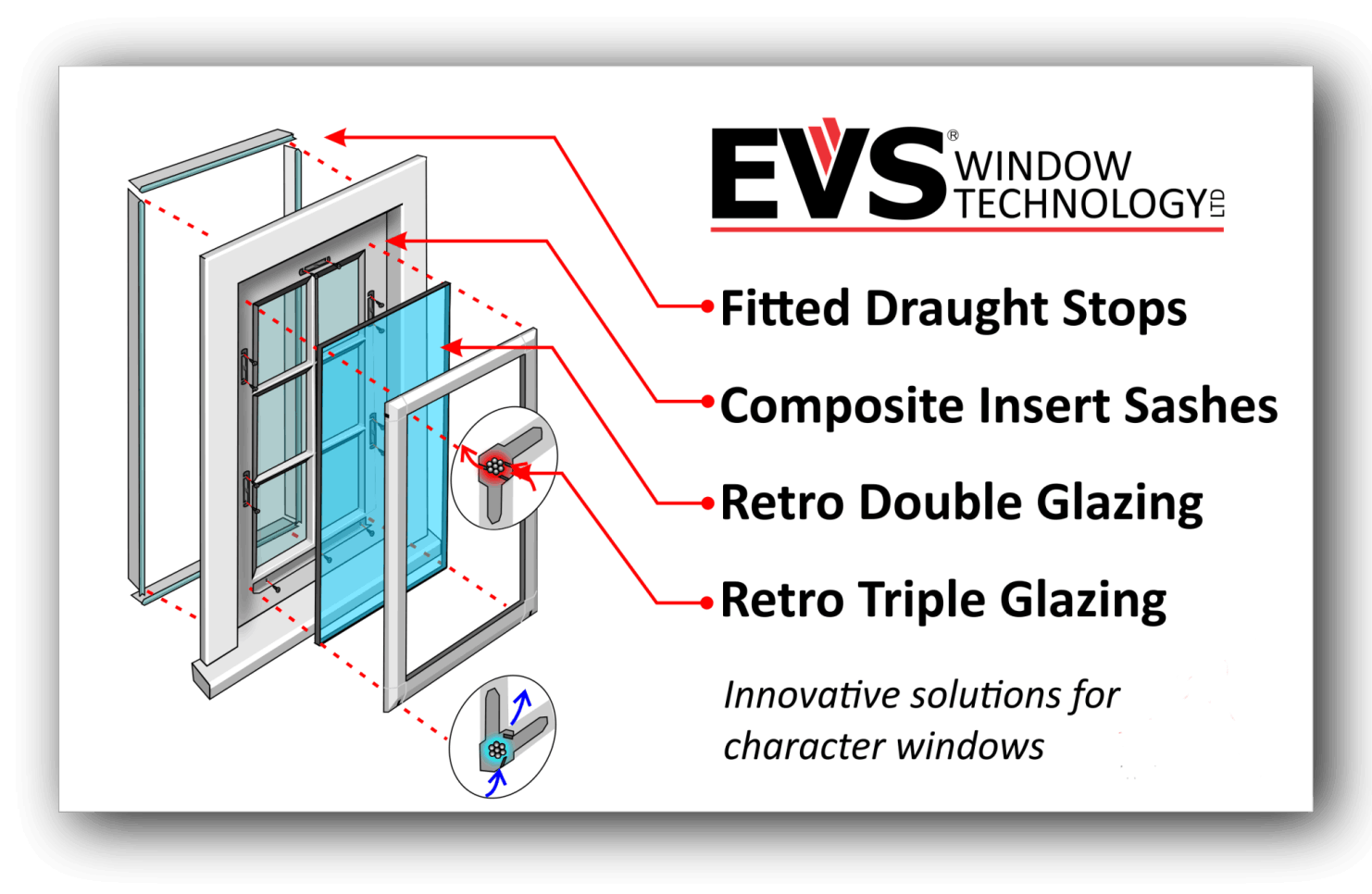 EVS® WINDOW TECHNOLOGY LTD

Fitted Draught Stops

Composite Insert Sashes

Retro Double Glazing

Retro Triple Glazing

Innovative solutions for character windows